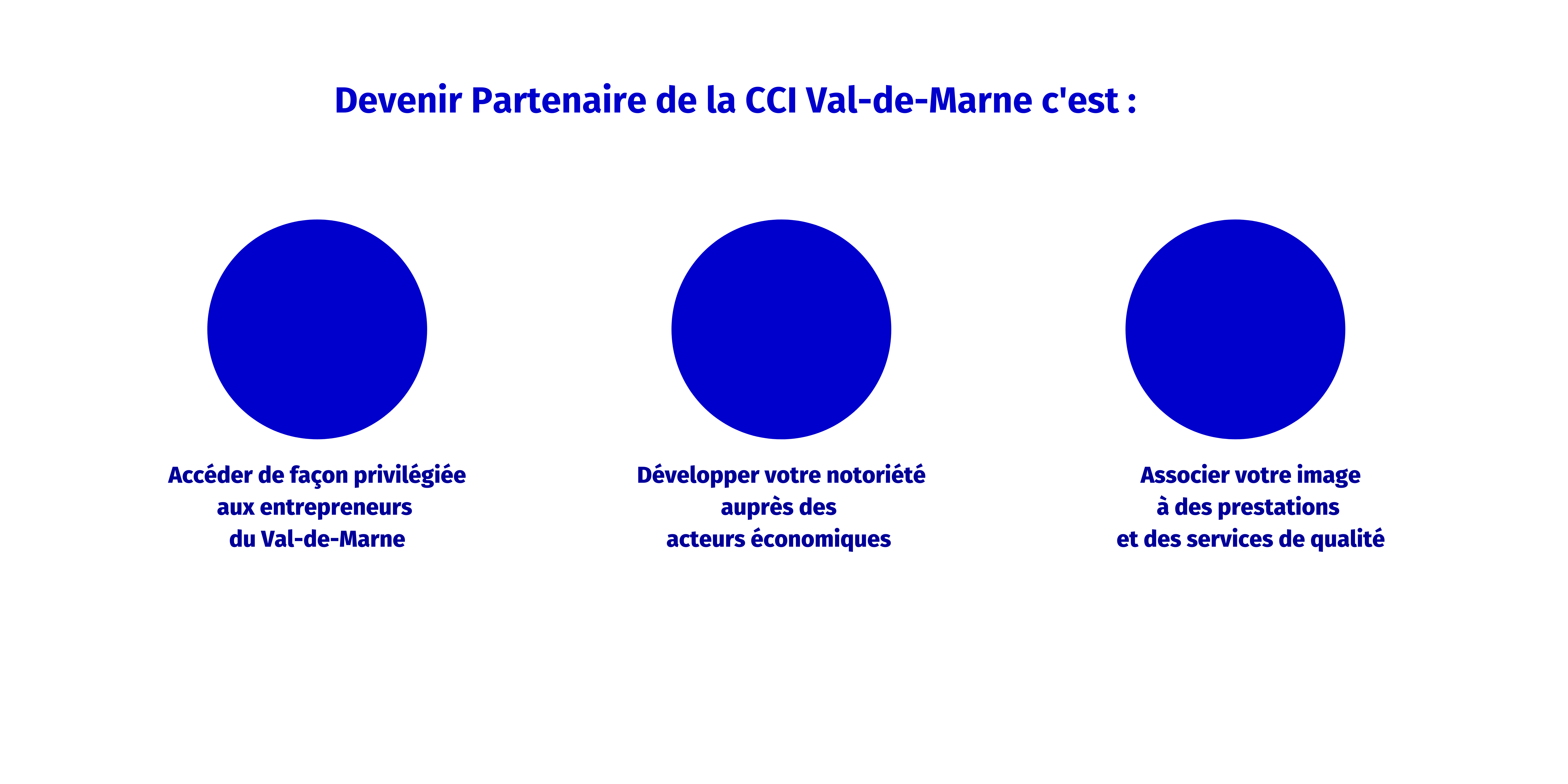 Devenir Partenaire de la CCI Val-de-Marne c'est :

Accéder de façon privilégiée aux entrepreneurs du Val-de-Marne

Développer votre notoriété auprès des acteurs économiques

Associer votre image à des prestations et des services de qualité